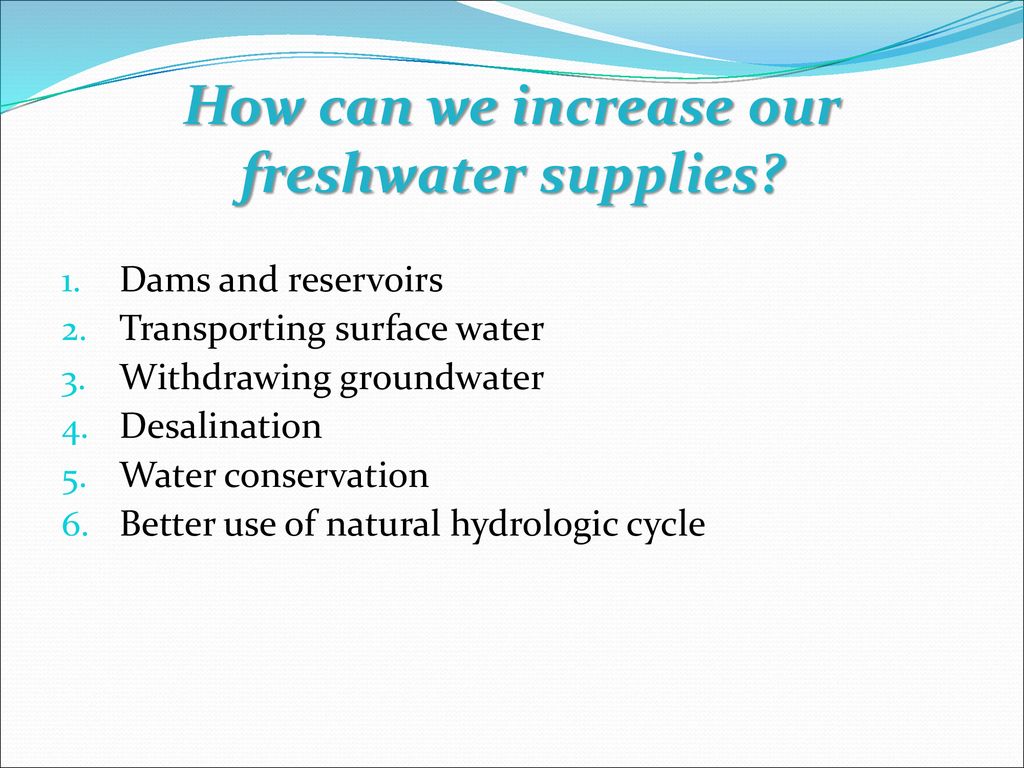 How can we increase our freshwater supplies?

1. Dams and reservoirs
2. Transporting surface water
3. Withdrawing groundwater
4. Desalination
5. Water conservation
6. Better use of natural hydrologic cycle